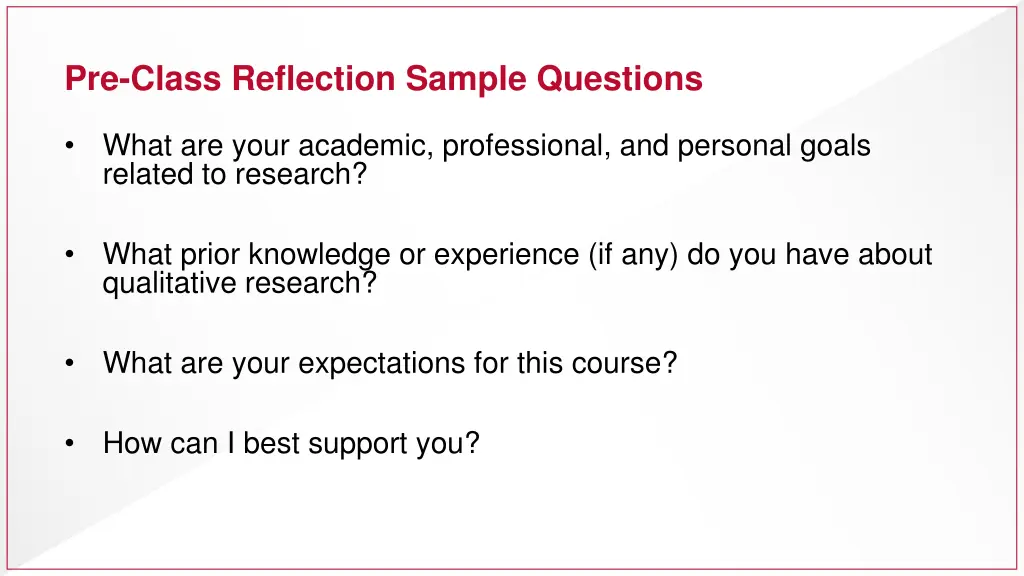 Pre-Class Reflection Sample Questions

• What are your academic, professional, and personal goals related to research?

• What prior knowledge or experience (if any) do you have about qualitative research?

• What are your expectations for this course?

• How can I best support you?